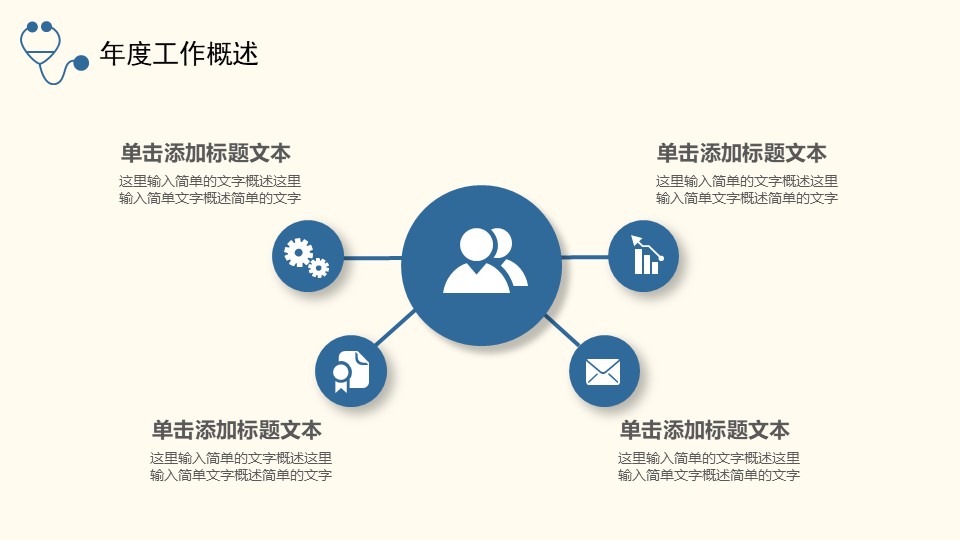 年度工作概述

单击添加标题文本
这里输入简单的文字概述这里输入简单文字概述简单的文字

单击添加标题文本
这里输入简单的文字概述这里输入简单文字概述简单的文字

单击添加标题文本
这里输入简单的文字概述这里输入简单文字概述简单的文字

单击添加标题文本
这里输入简单的文字概述这里输入简单文字概述简单的文字